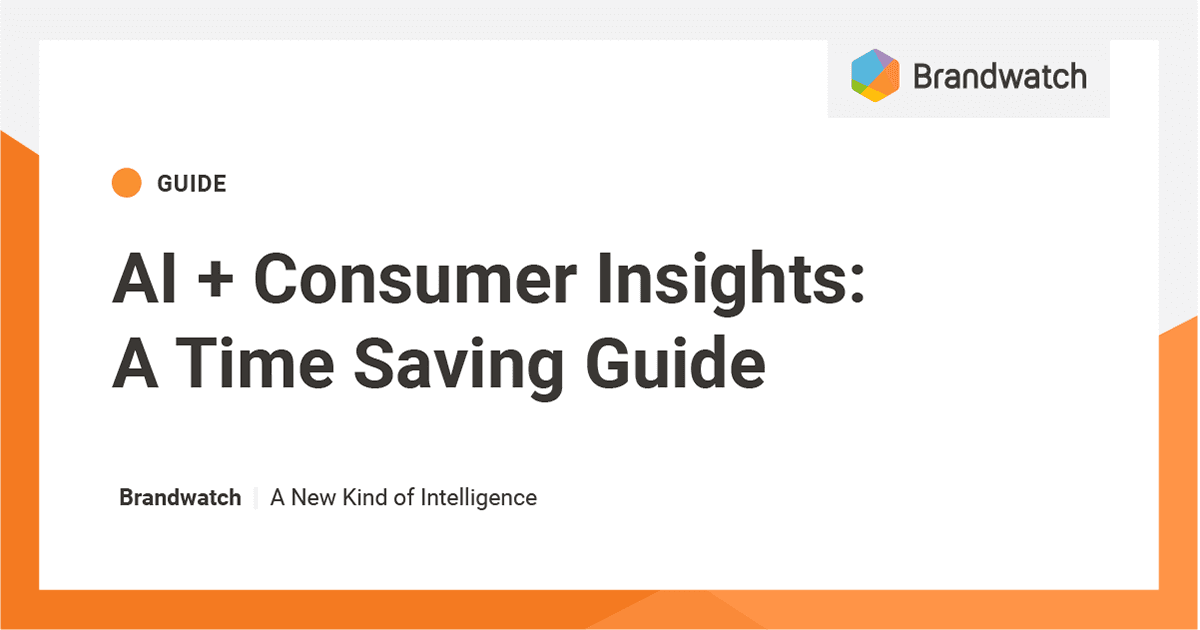 Brandwatch

GUIDE

AI + Consumer Insights: A Time Saving Guide

Brandwatch | A New Kind of Intelligence